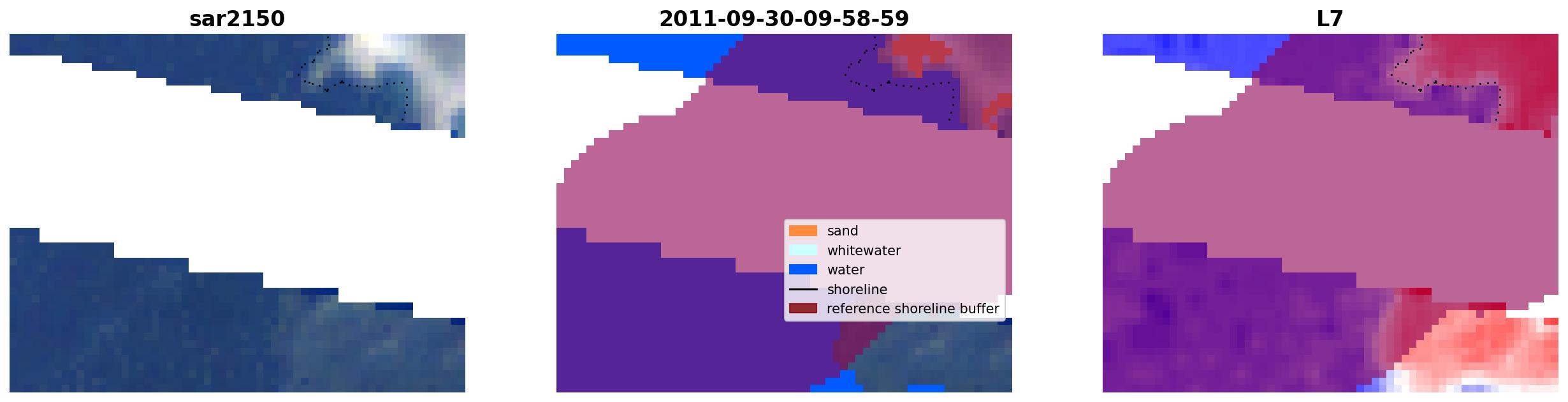 sar2150

2011-09-30-09-58-59

sand
whitewater
water
shoreline
reference shoreline buffer

L7